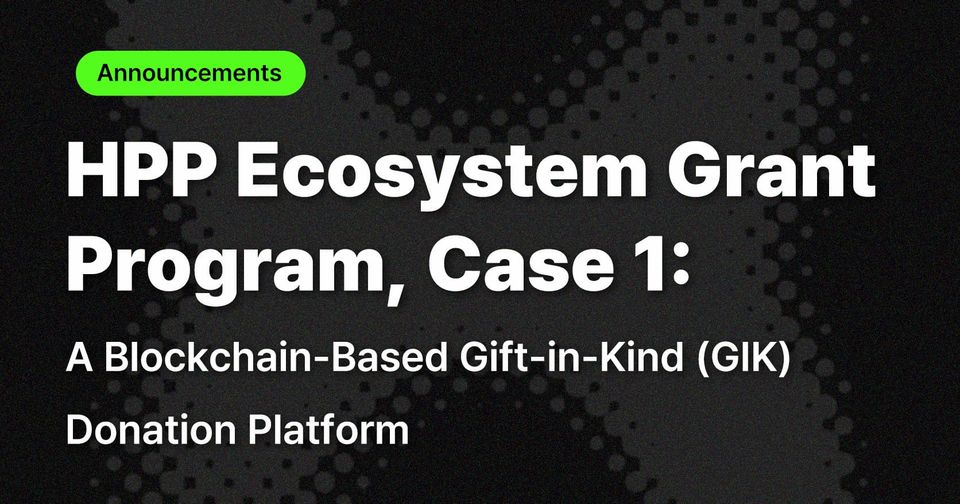 Announcements

HPP Ecosystem Grant Program, Case 1:

A Blockchain-Based Gift-in-Kind (GIK) Donation Platform